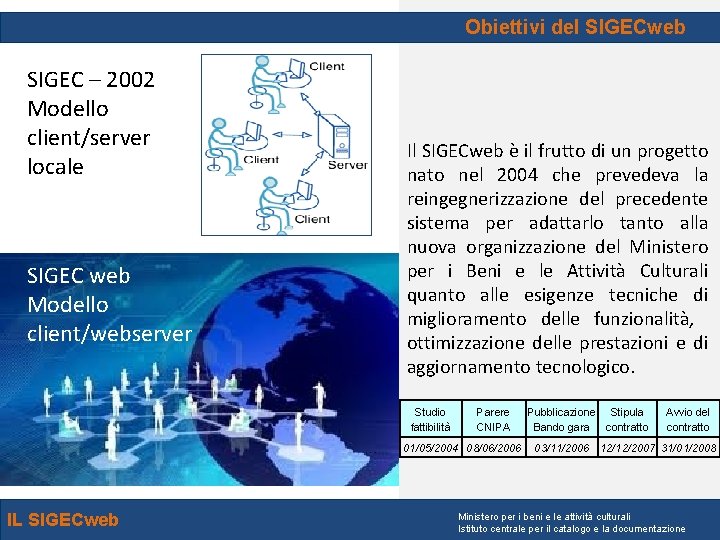 Obiettivi del SIGECweb

SIGEC – 2002
Modello
client/server
locale

Client
Client
Server
Client

SIGEC web
Modello
client/webserver

Il SIGECweb è il frutto di un progetto nato nel 2004 che prevedeva la reingegnerizzazione del precedente sistema per adattarlo tanto alla nuova organizzazione del Ministero per i Beni e le Attività Culturali quanto alle esigenze tecniche di miglioramento delle funzionalità, ottimizzazione delle prestazioni e di aggiornamento tecnologico.

| Studio fattibilità | Parere CNIPA | Pubblicazione Bando gara | Stipula contratto | Avvio del contratto |
|---|---|---|---|---|
| 01/05/2004 | 08/06/2006 | 03/11/2006 | 12/12/2007 | 31/01/2008 |

IL SIGECweb

Ministero per i beni e le attività culturali
Istituto centrale per il catalogo e la documentazione